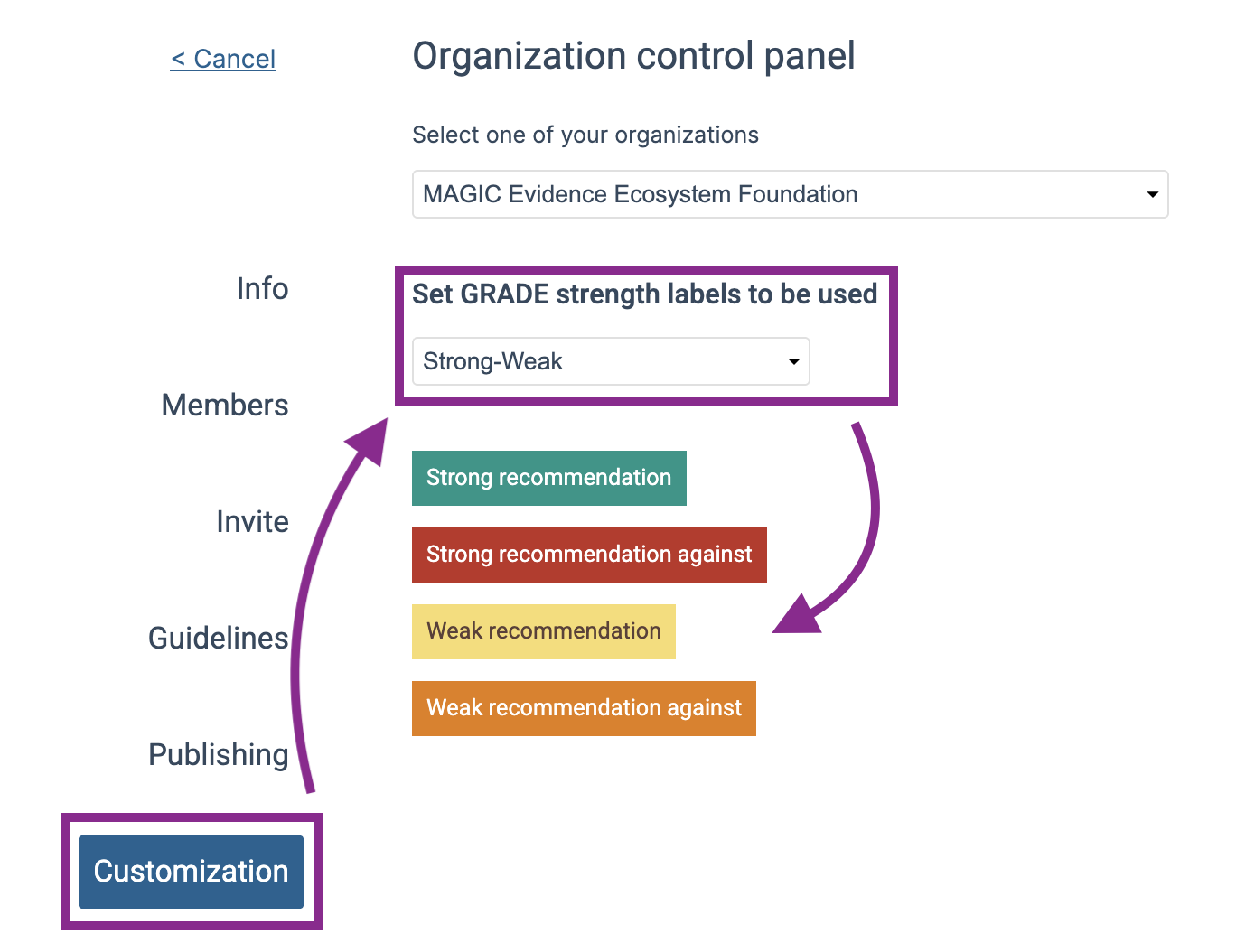 < Cancel

Organization control panel

Select one of your organizations

MAGIC Evidence Ecosystem Foundation

Info

Members

Invite

Guidelines

Publishing

Customization

Set GRADE strength labels to be used

Strong-Weak

Strong recommendation

Strong recommendation against

Weak recommendation

Weak recommendation against